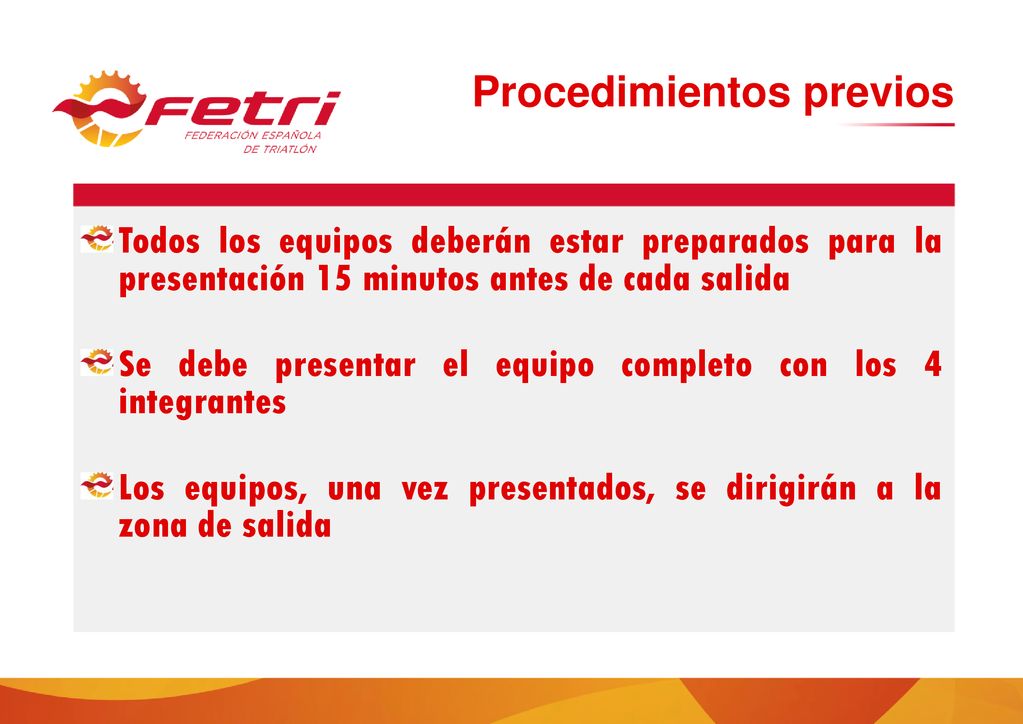 Fetri
FEDERACIÓN ESPAÑOLA DE TRIATLÓN

Procedimientos previos

Todos los equipos deberán estar preparados para la presentación 15 minutos antes de cada salida

Se debe presentar el equipo completo con los 4 integrantes

Los equipos, una vez presentados, se dirigirán a la zona de salida